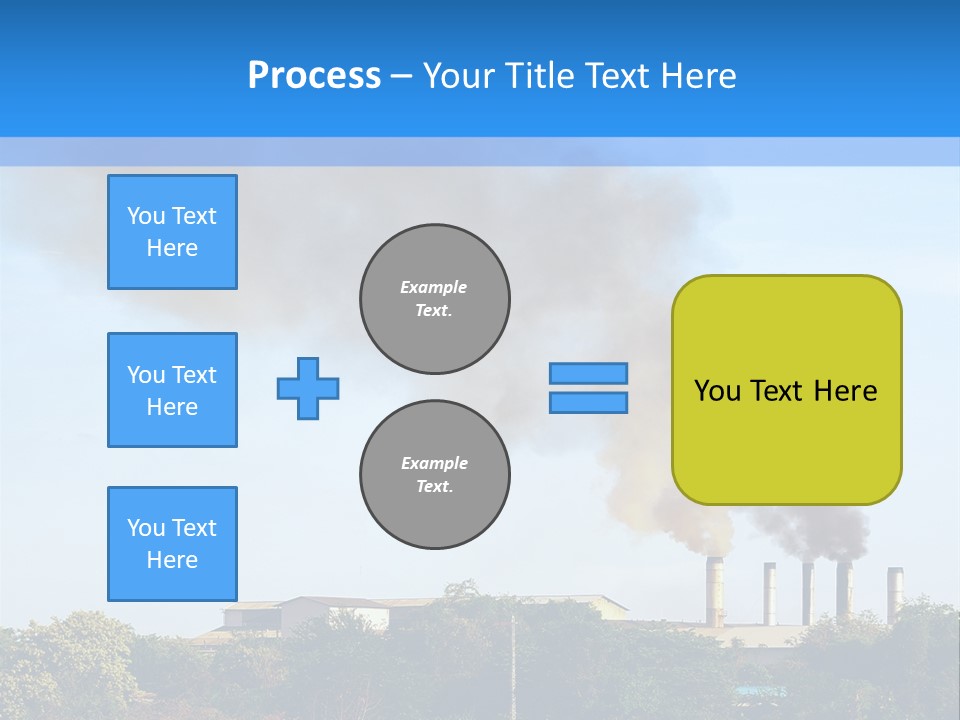 Process – Your Title Text Here

You Text Here

You Text Here

You Text Here

Example Text.

Example Text.

You Text Here